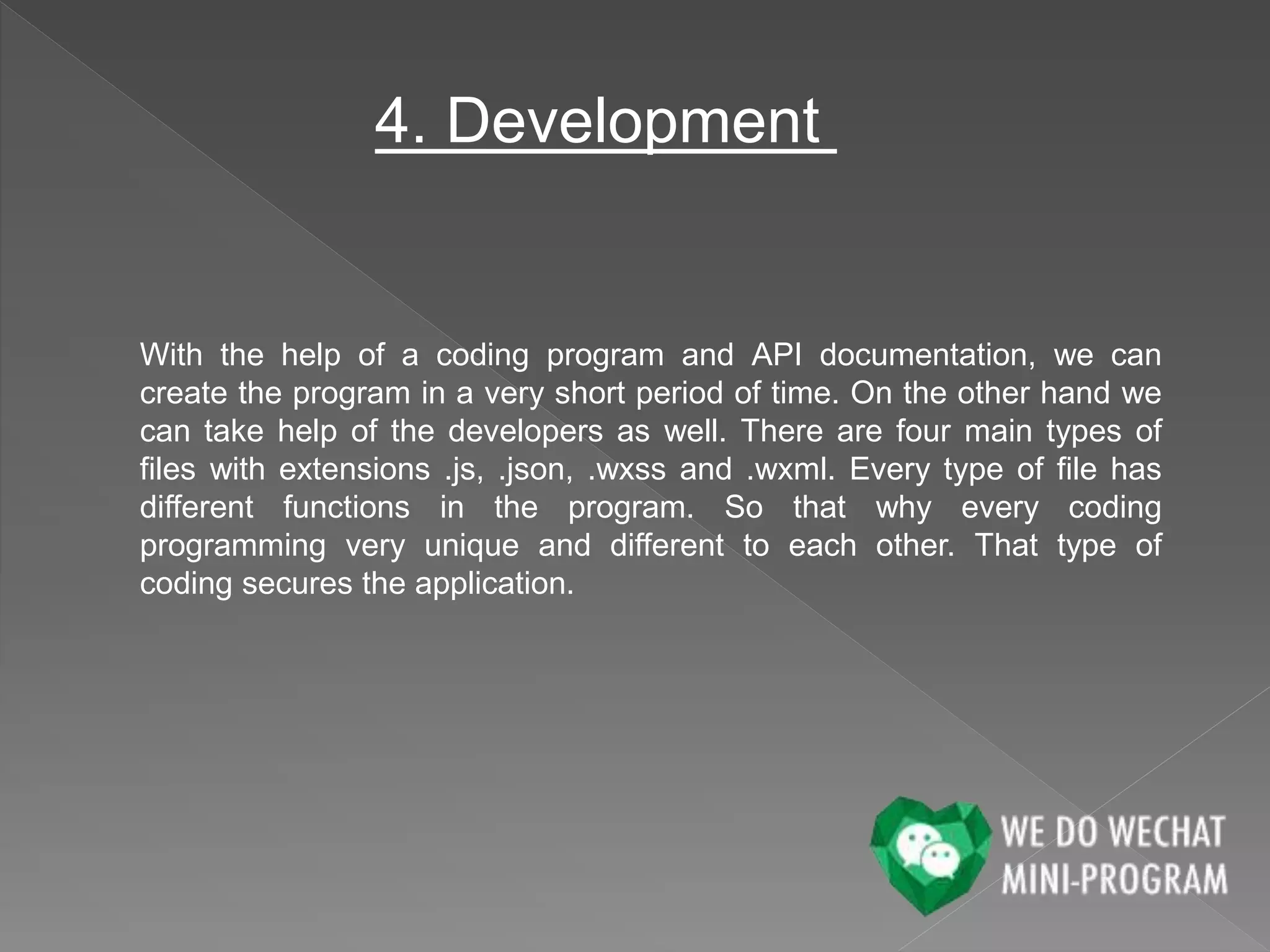 4. Development

With the help of a coding program and API documentation, we can create the program in a very short period of time. On the other hand we can take help of the developers as well. There are four main types of files with extensions .js, .json, .wxss and .wxml. Every type of file has different functions in the program. So that why every coding programming very unique and different to each other. That type of coding secures the application.

WE DO WECHAT
MINI-PROGRAM